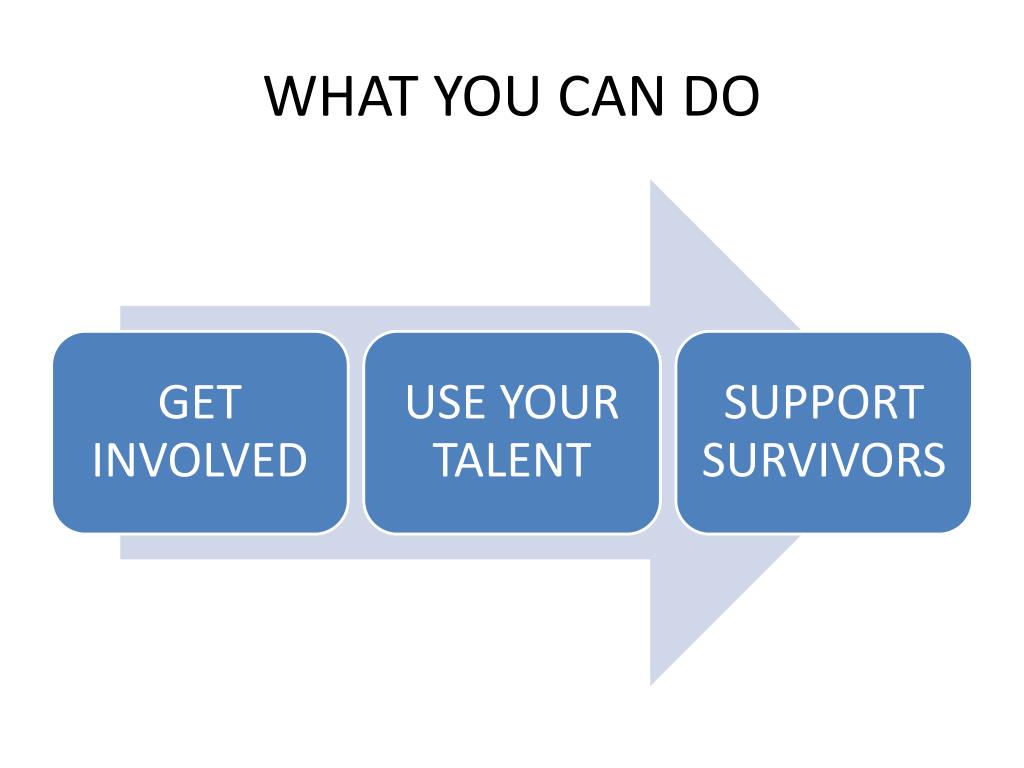 WHAT YOU CAN DO

GET INVOLVED

USE YOUR TALENT

SUPPORT SURVIVORS